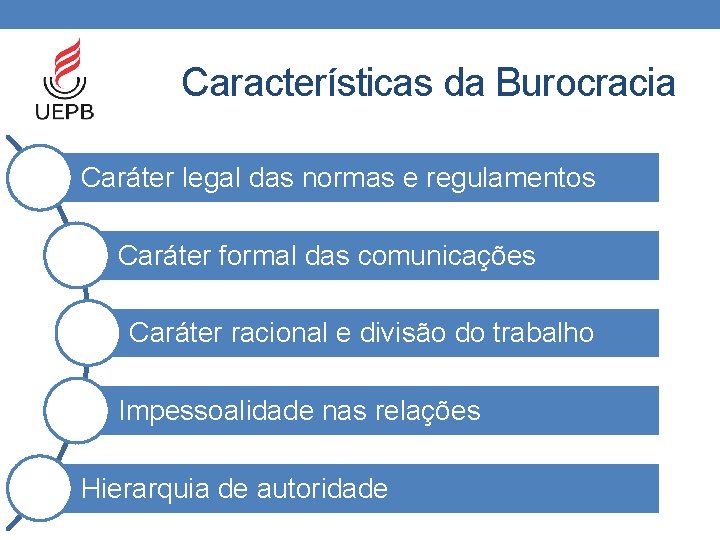 UEPB

Características da Burocracia

Caráter legal das normas e regulamentos

Caráter formal das comunicações

Caráter racional e divisão do trabalho

Impessoalidade nas relações

Hierarquia de autoridade